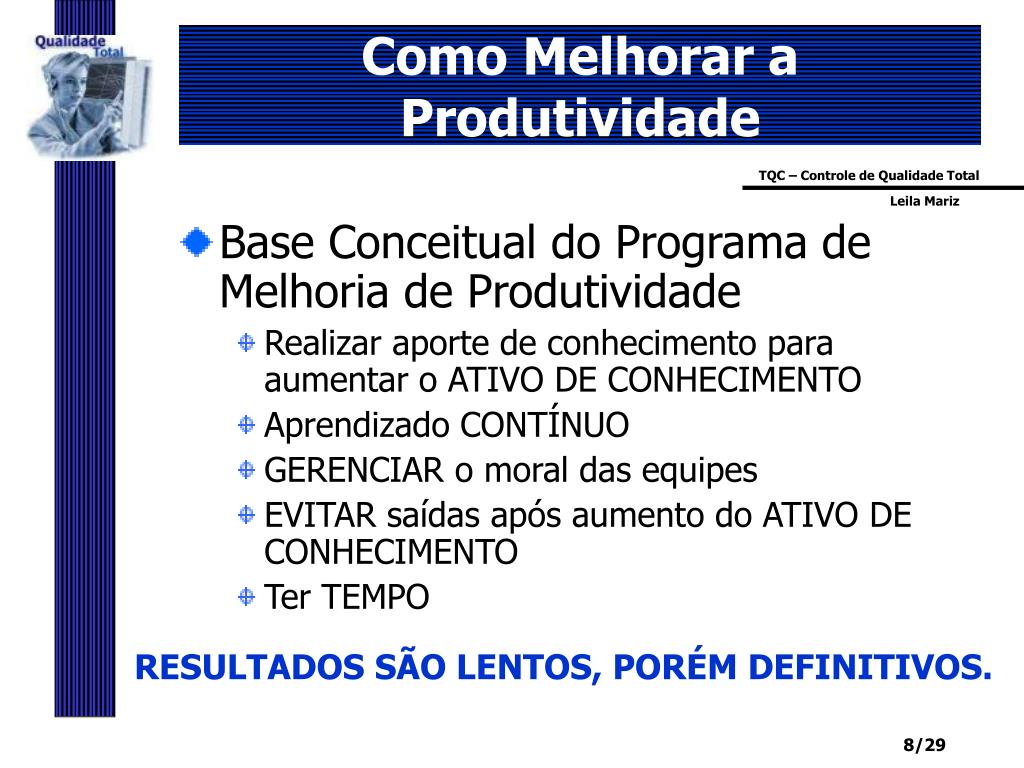 Qualidade Total

Como Melhorar a Produtividade

TQC – Controle de Qualidade Total

Leila Mariz

Base Conceitual do Programa de Melhoria de Produtividade

Realizar aporte de conhecimento para aumentar o ATIVO DE CONHECIMENTO

Aprendizado CONTÍNUO

GERENCIAR o moral das equipes

EVITAR saídas após aumento do ATIVO DE CONHECIMENTO

Ter TEMPO

RESULTADOS SÃO LENTOS, PORÉM DEFINITIVOS.

8/29